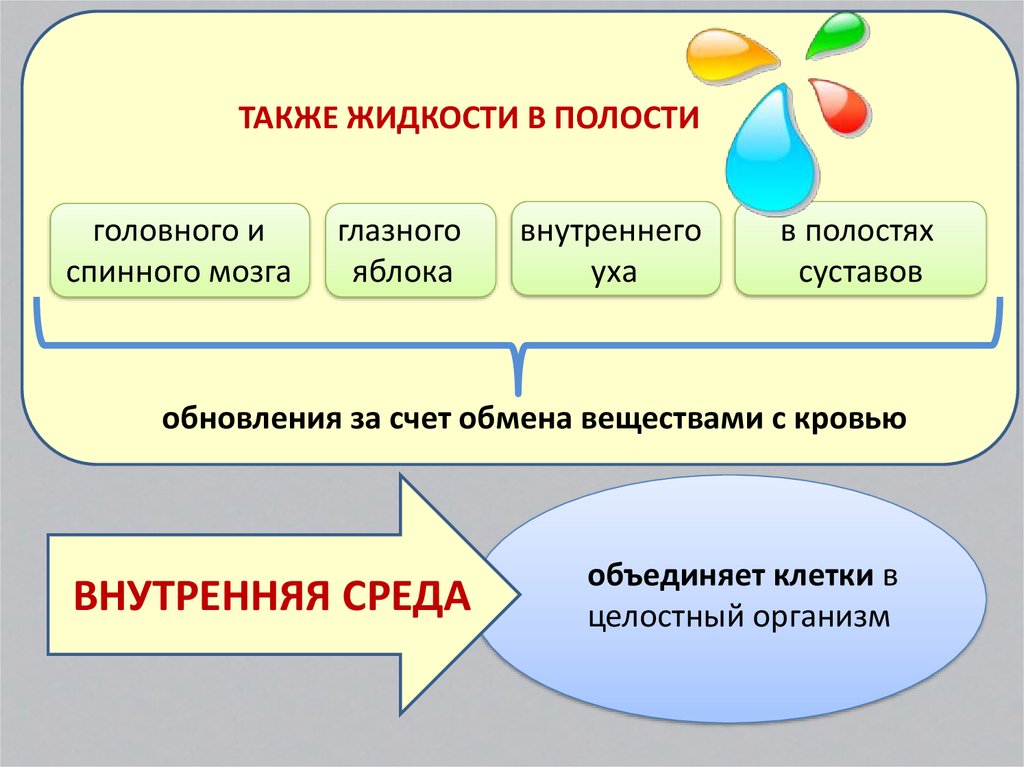 ТАКЖЕ ЖИДКОСТИ В ПОЛОСТИ

головного и спинного мозга

глазного яблока

внутреннего уха

в полостях суставов

обновления за счет обмена веществами с кровью

ВНУТРЕННЯЯ СРЕДА

объединяет клетки в целостный организм